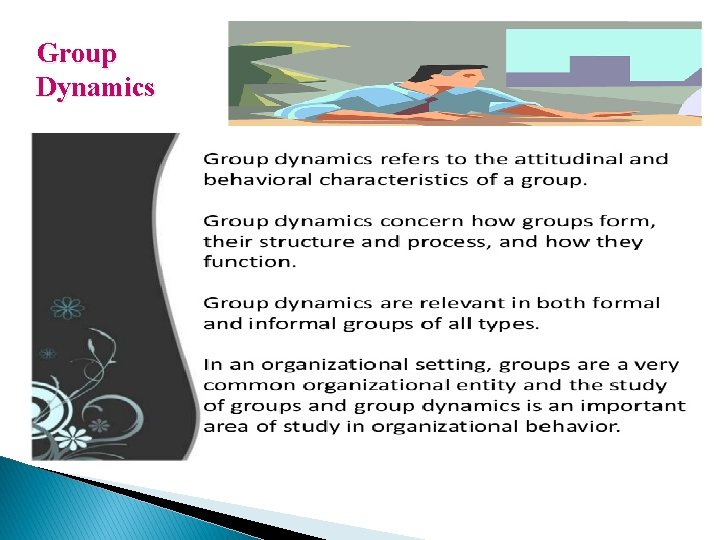 Group Dynamics

Group dynamics refers to the attitudinal and behavioral characteristics of a group.

Group dynamics concern how groups form, their structure and process, and how they function.

Group dynamics are relevant in both formal and informal groups of all types.

In an organizational setting, groups are a very common organizational entity and the study of groups and group dynamics is an important area of study in organizational behavior.